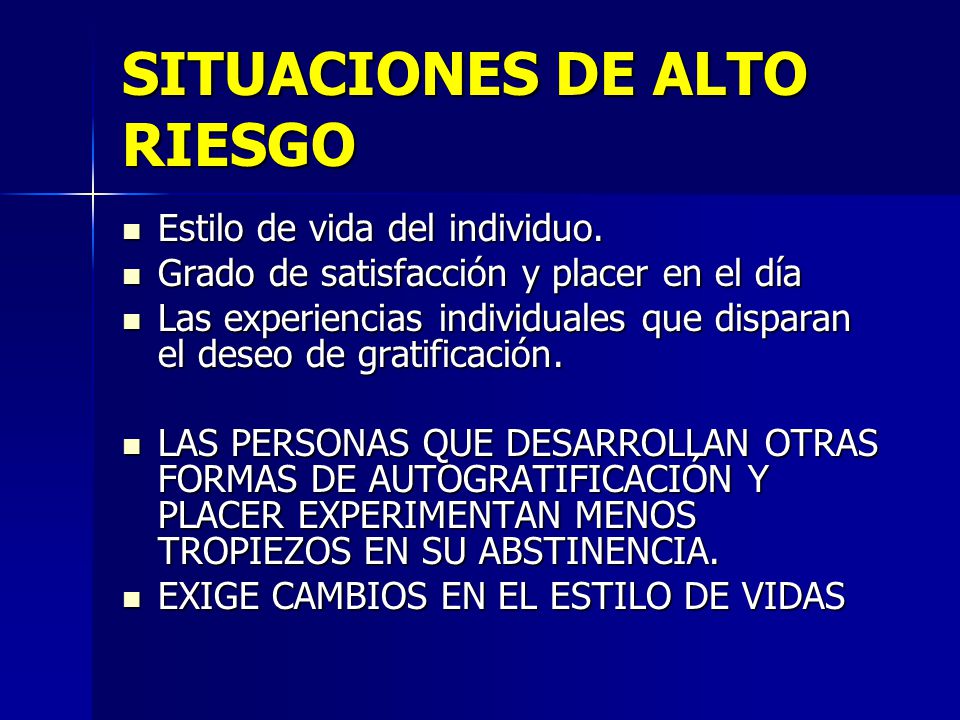 SITUACIONES DE ALTO RIESGO

- Estilo de vida del individuo.
- Grado de satisfacción y placer en el día
- Las experiencias individuales que disparan el deseo de gratificación.

- LAS PERSONAS QUE DESARROLLAN OTRAS FORMAS DE AUTOGRATIFICACIÓN Y PLACER EXPERIMENTAN MENOS TROPIEZOS EN SU ABSTINENCIA.
- EXIGE CAMBIOS EN EL ESTILO DE VIDAS